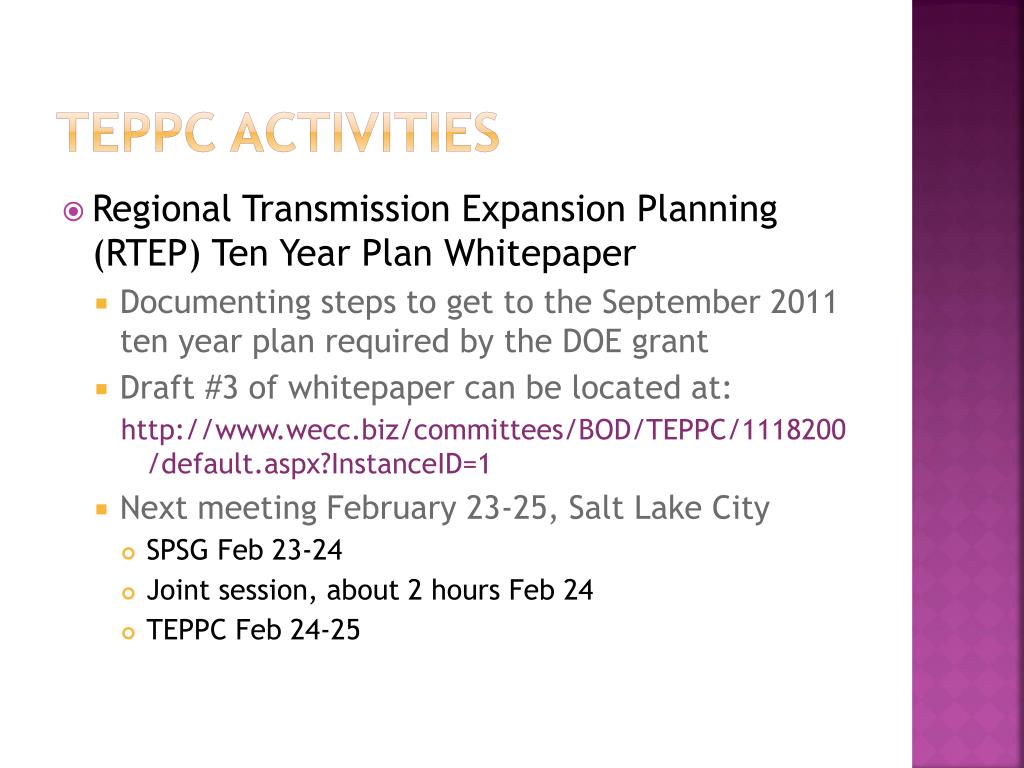 TEPPC ACTIVITIES

Regional Transmission Expansion Planning (RTEP) Ten Year Plan Whitepaper

Documenting steps to get to the September 2011 ten year plan required by the DOE grant

Draft #3 of whitepaper can be located at:

http://www.wecc.biz/committees/BOD/TEPPC/1118200/default.aspx?InstanceID=1

Next meeting February 23-25, Salt Lake City

SPSG Feb 23-24

Joint session, about 2 hours Feb 24

TEPPC Feb 24-25